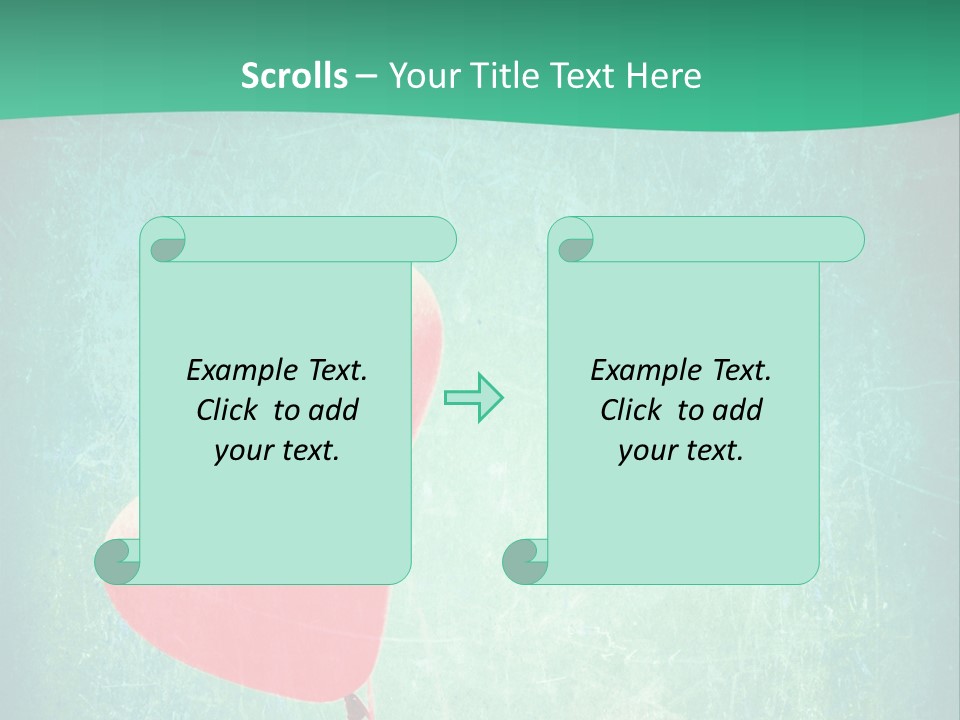 Scrolls – Your Title Text Here

Example Text. Click to add your text.

Example Text. Click to add your text.